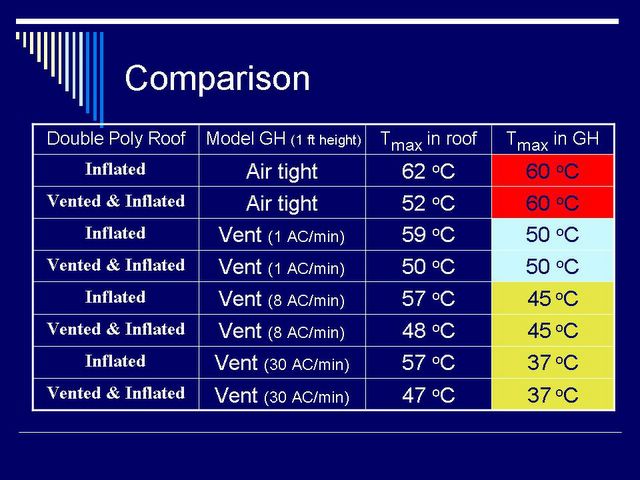 Comparison

| Double Poly Roof | Model GH (1 ft height) | $T_{max}$ in roof | $T_{max}$ in GH |
|---|---|---|---|
| Inflated | Air tight | 62 $^oC$ | 60 $^oC$ |
| Vented & Inflated | Air tight | 52 $^oC$ | 60 $^oC$ |
| Inflated | Vent (1 AC/min) | 59 $^oC$ | 50 $^oC$ |
| Vented & Inflated | Vent (1 AC/min) | 50 $^oC$ | 50 $^oC$ |
| Inflated | Vent (8 AC/min) | 57 $^oC$ | 45 $^oC$ |
| Vented & Inflated | Vent (8 AC/min) | 48 $^oC$ | 45 $^oC$ |
| Inflated | Vent (30 AC/min) | 57 $^oC$ | 37 $^oC$ |
| Vented & Inflated | Vent (30 AC/min) | 47 $^oC$ | 37 $^oC$ |